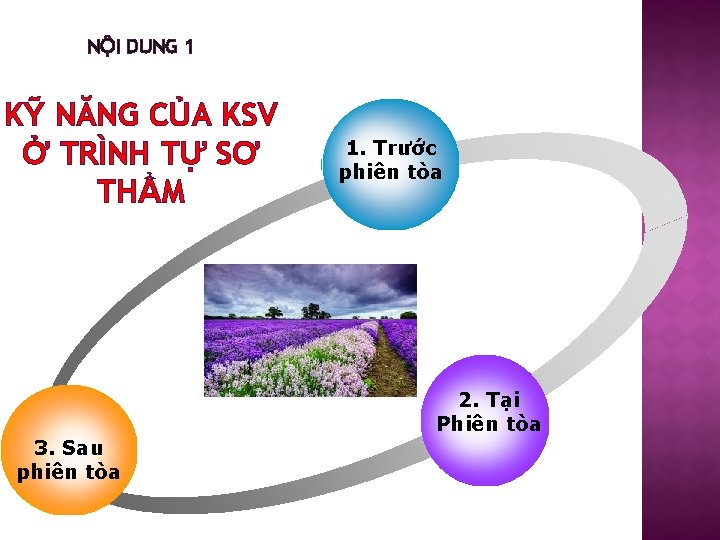 NỘI DUNG 1

KỸ NĂNG CỦA KSV Ở TRÌNH TỰ SƠ THẨM

1. Trước phiên tòa

2. Tại Phiên tòa

3. Sau phiên tòa